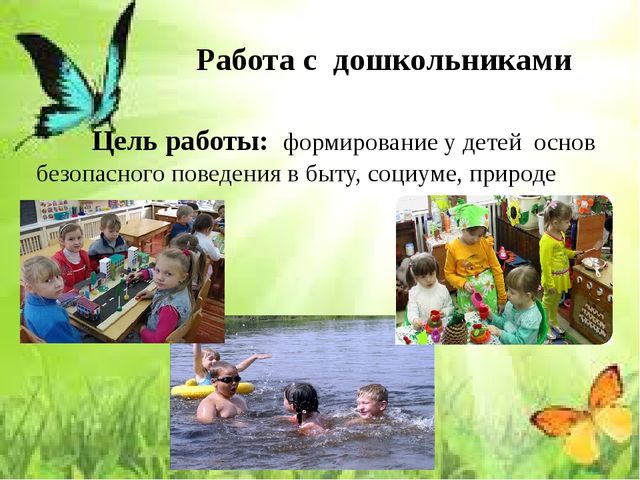 Работа с дошкольниками

Цель работы: формирование у детей основ безопасного поведения в быту, социуме, природе